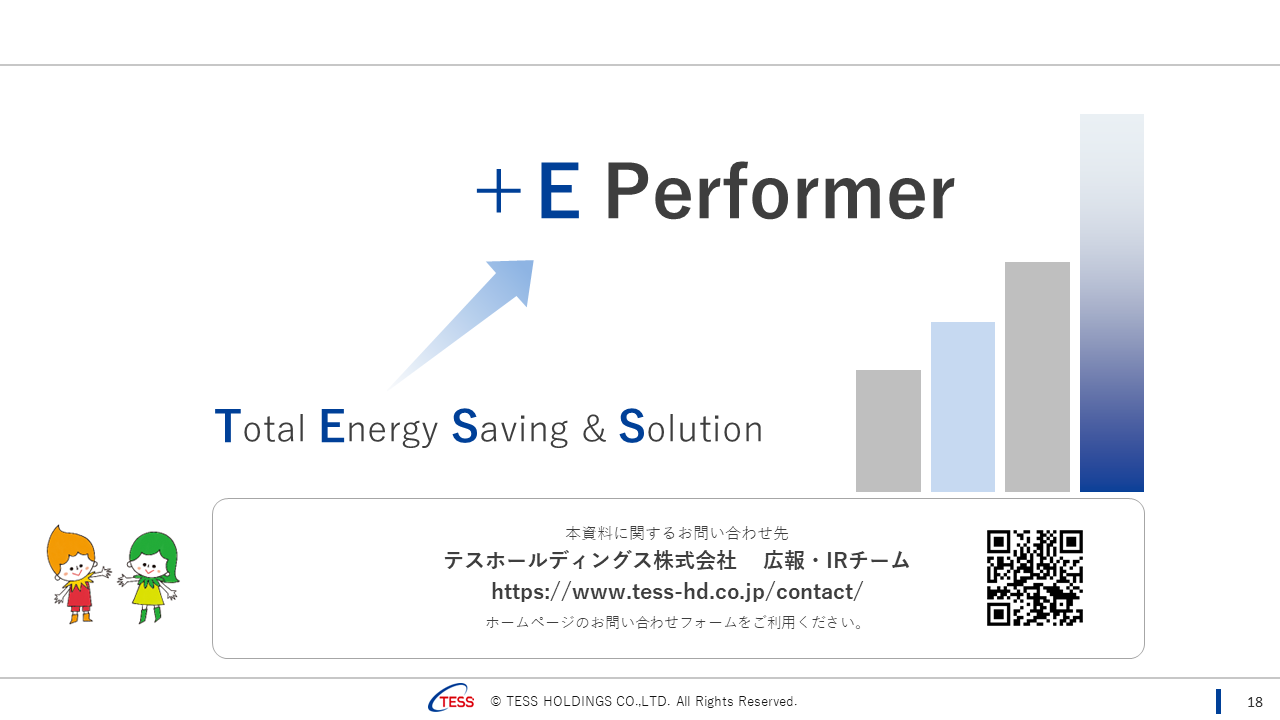 ＋E Performer

Total Energy Saving & Solution

本資料に関するお問い合わせ先
テスホールディングス株式会社　広報・IRチーム
https://www.tess-hd.co.jp/contact/
ホームページのお問い合わせフォームをご利用ください。

TESS © TESS HOLDINGS CO.,LTD. All Rights Reserved.

18